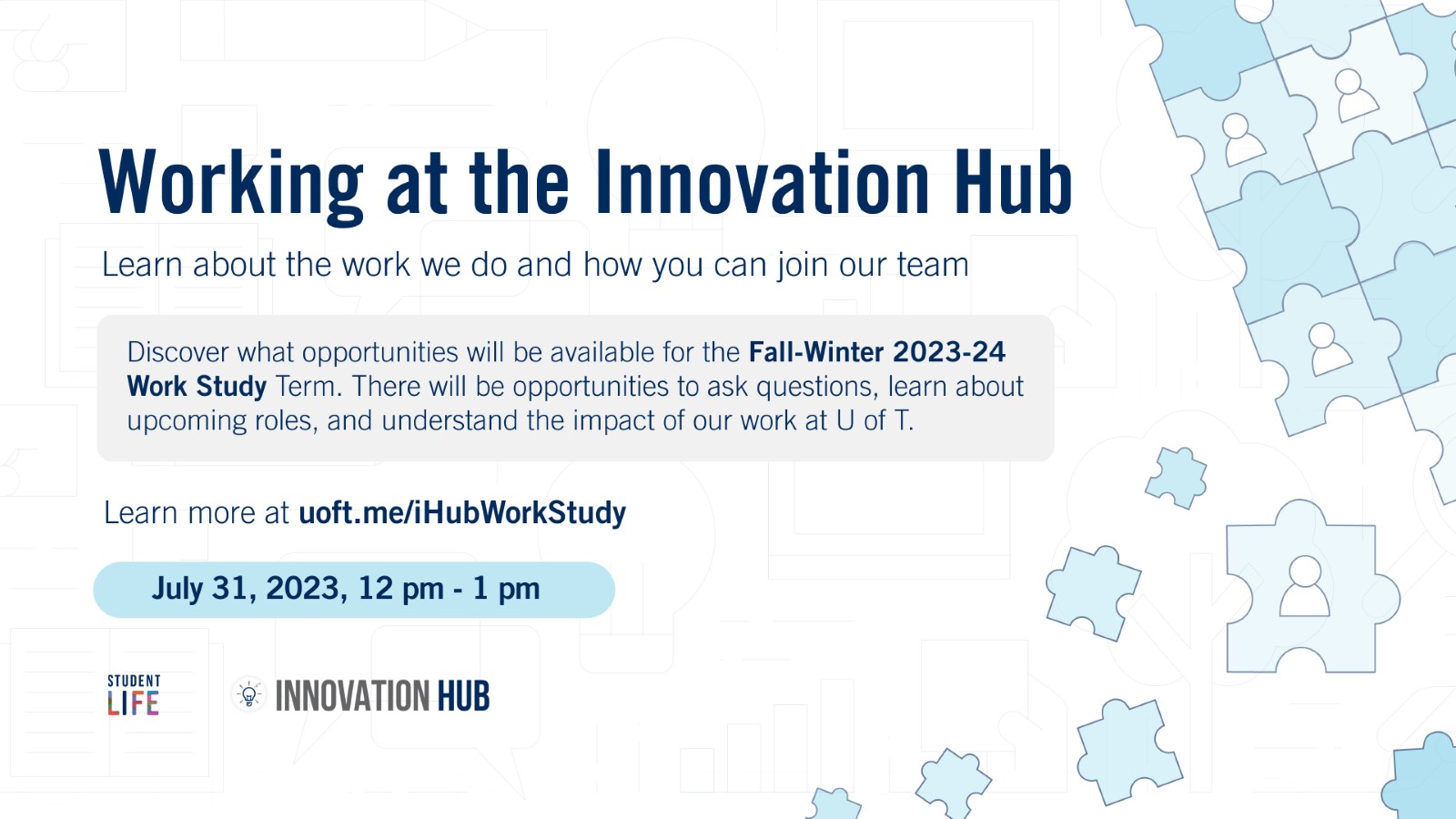 Working at the Innovation Hub

Learn about the work we do and how you can join our team

Discover what opportunities will be available for the Fall-Winter 2023-24 Work Study Term. There will be opportunities to ask questions, learn about upcoming roles, and understand the impact of our work at U of T.

Learn more at uoft.me/iHubWorkStudy

July 31, 2023, 12 pm - 1 pm

STUDENT LIFE

INNOVATION HUB